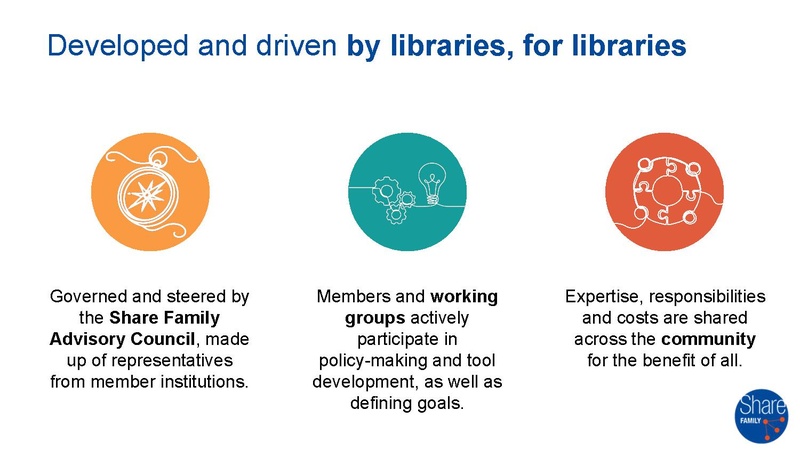 Developed and driven by libraries, for libraries

Governed and steered by the Share Family Advisory Council, made up of representatives from member institutions.

Members and working groups actively participate in policy-making and tool development, as well as defining goals.

Expertise, responsibilities and costs are shared across the community for the benefit of all.

Share FAMILY